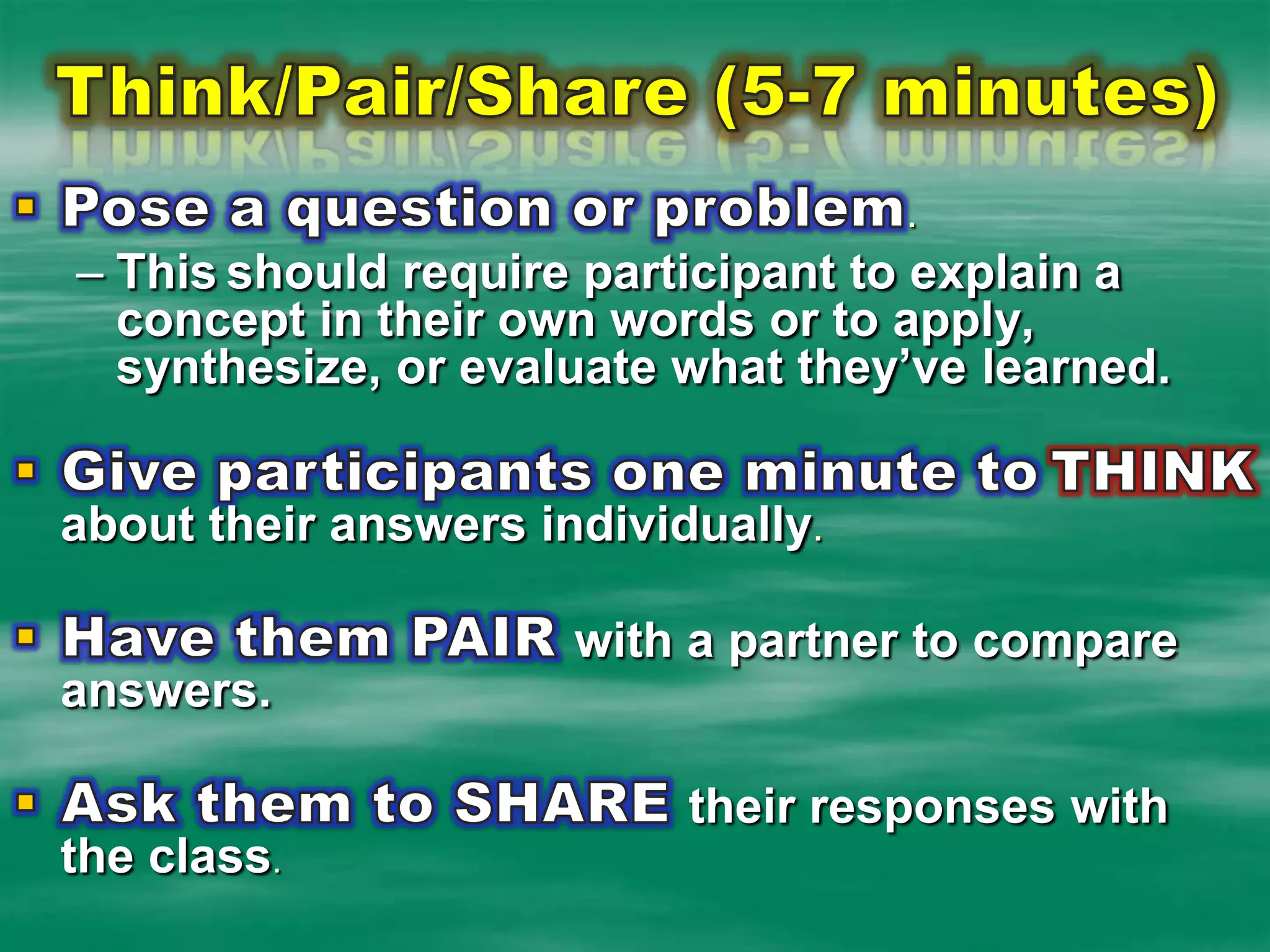 Think/Pair/Share (5-7 minutes)

Pose a question or problem.

– This should require participant to explain a concept in their own words or to apply, synthesize, or evaluate what they've learned.

Give participants one minute to THINK about their answers individually.

Have them PAIR with a partner to compare answers.

Ask them to SHARE their responses with the class.